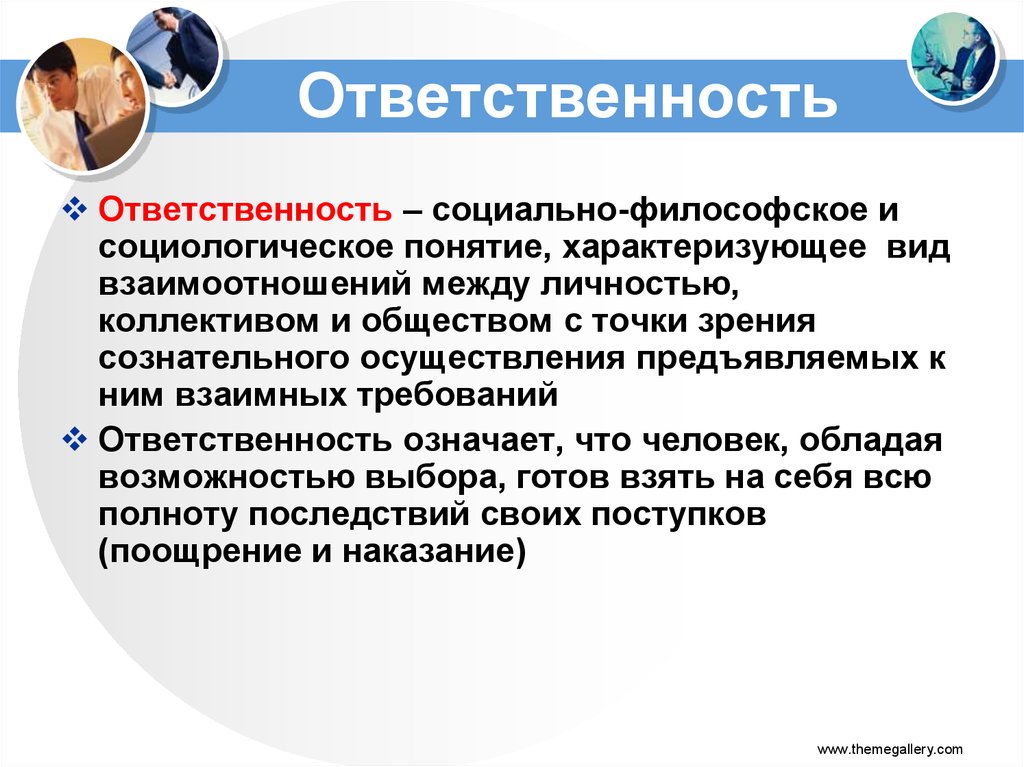 Ответственность

❖ Ответственность – социально-философское и социологическое понятие, характеризующее вид взаимоотношений между личностью, коллективом и обществом с точки зрения сознательного осуществления предъявляемых к ним взаимных требований

❖ Ответственность означает, что человек, обладая возможностью выбора, готов взять на себя всю полноту последствий своих поступков (поощрение и наказание)

www.themegallery.com